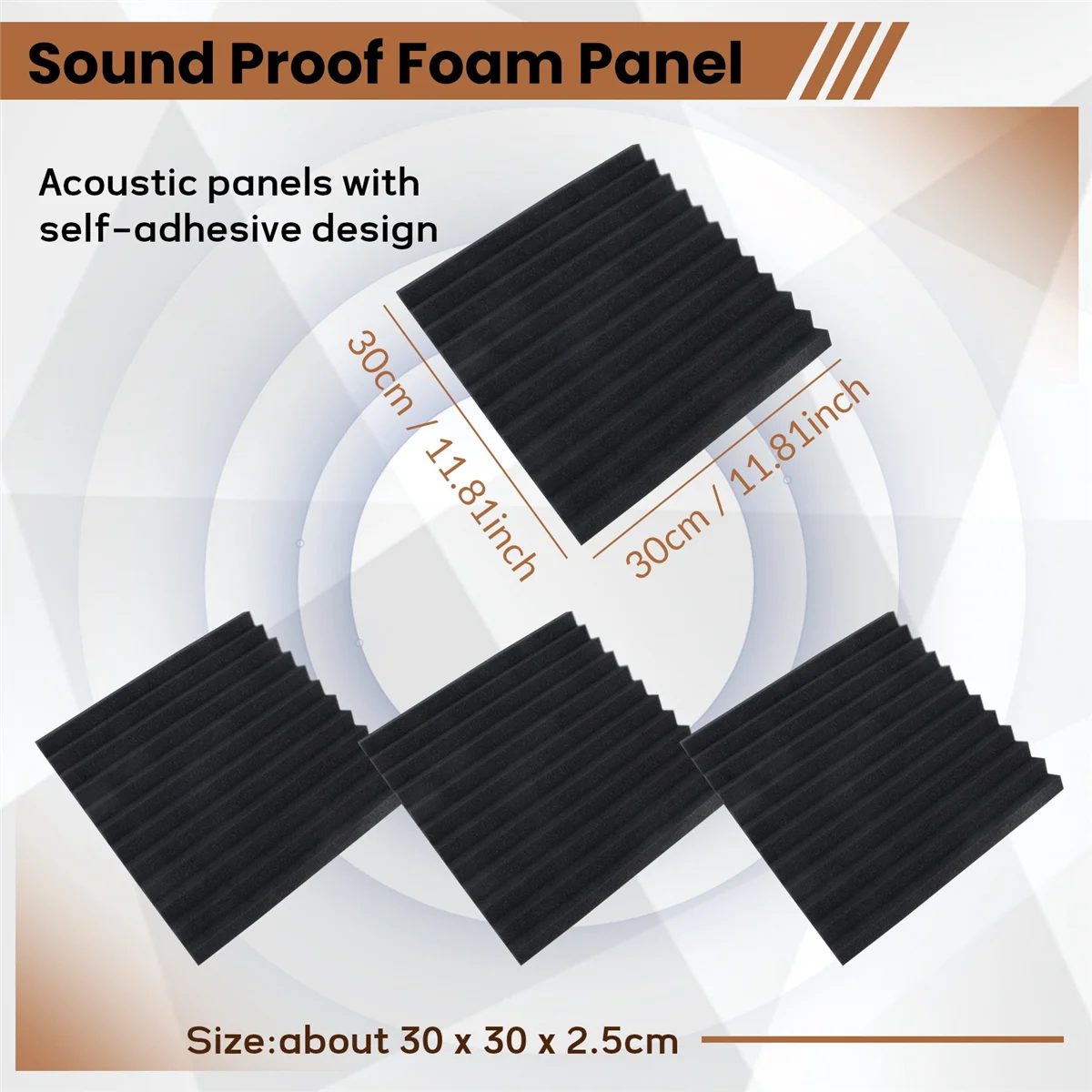 Sound Proof Foam Panel

Acoustic panels with self-adhesive design

30cm / 11.81inch

30cm / 11.81inch

Size:about 30 x 30 x 2.5cm